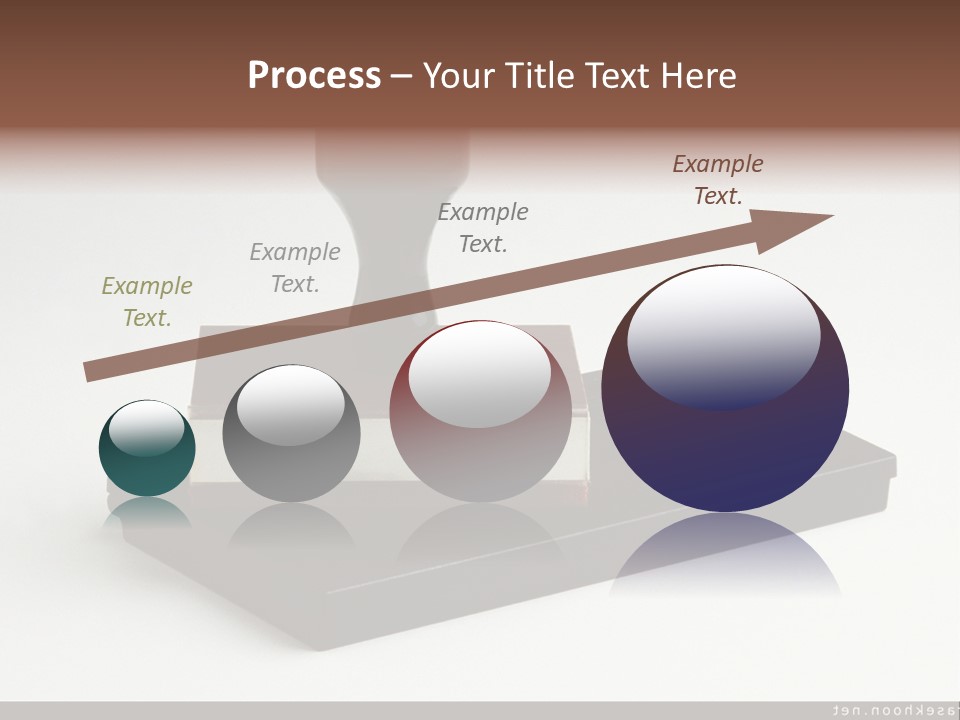 Process – Your Title Text Here

Example Text.

Example Text.

Example Text.

Example Text.

ten.noohkesaf